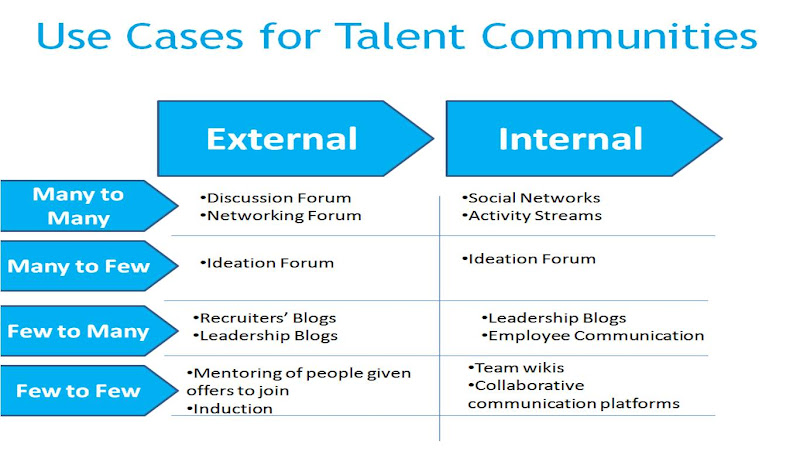 Use Cases for Talent Communities

| | External | Internal |
|---|---|---|
| Many to Many | •Discussion Forum •Networking Forum | •Social Networks •Activity Streams |
| Many to Few | •Ideation Forum | •Ideation Forum |
| Few to Many | •Recruiters' Blogs •Leadership Blogs | •Leadership Blogs •Employee Communication |
| Few to Few | •Mentoring of people given offers to join •Induction | •Team wikis •Collaborative communication platforms |